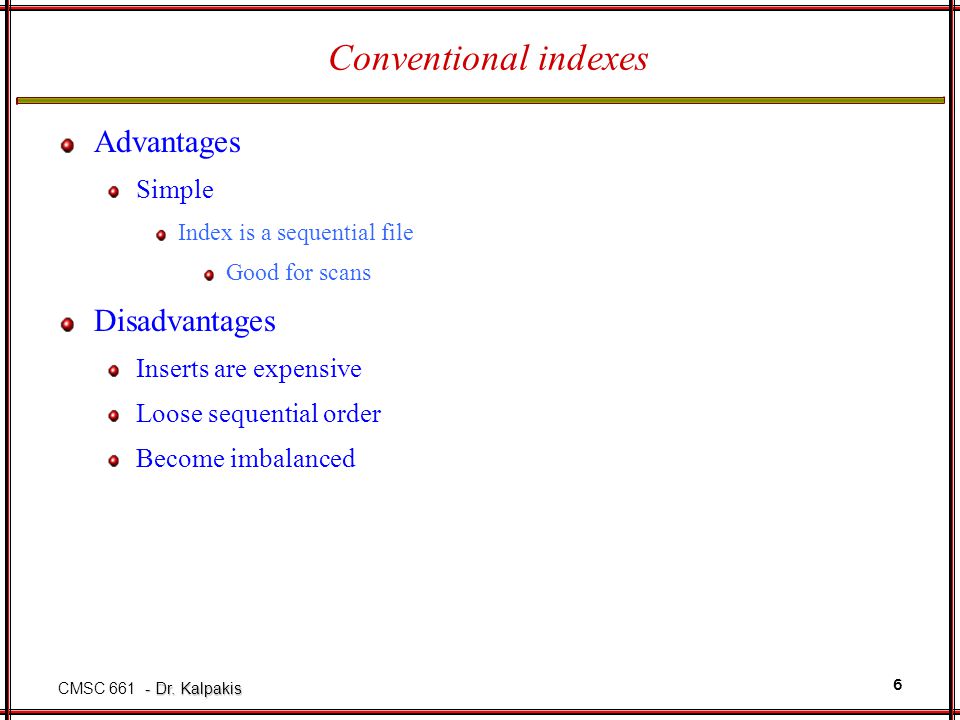 Conventional indexes

Advantages

Simple

Index is a sequential file

Good for scans

Disadvantages

Inserts are expensive

Loose sequential order

Become imbalanced

CMSC 661 - Dr. Kalpakis

6